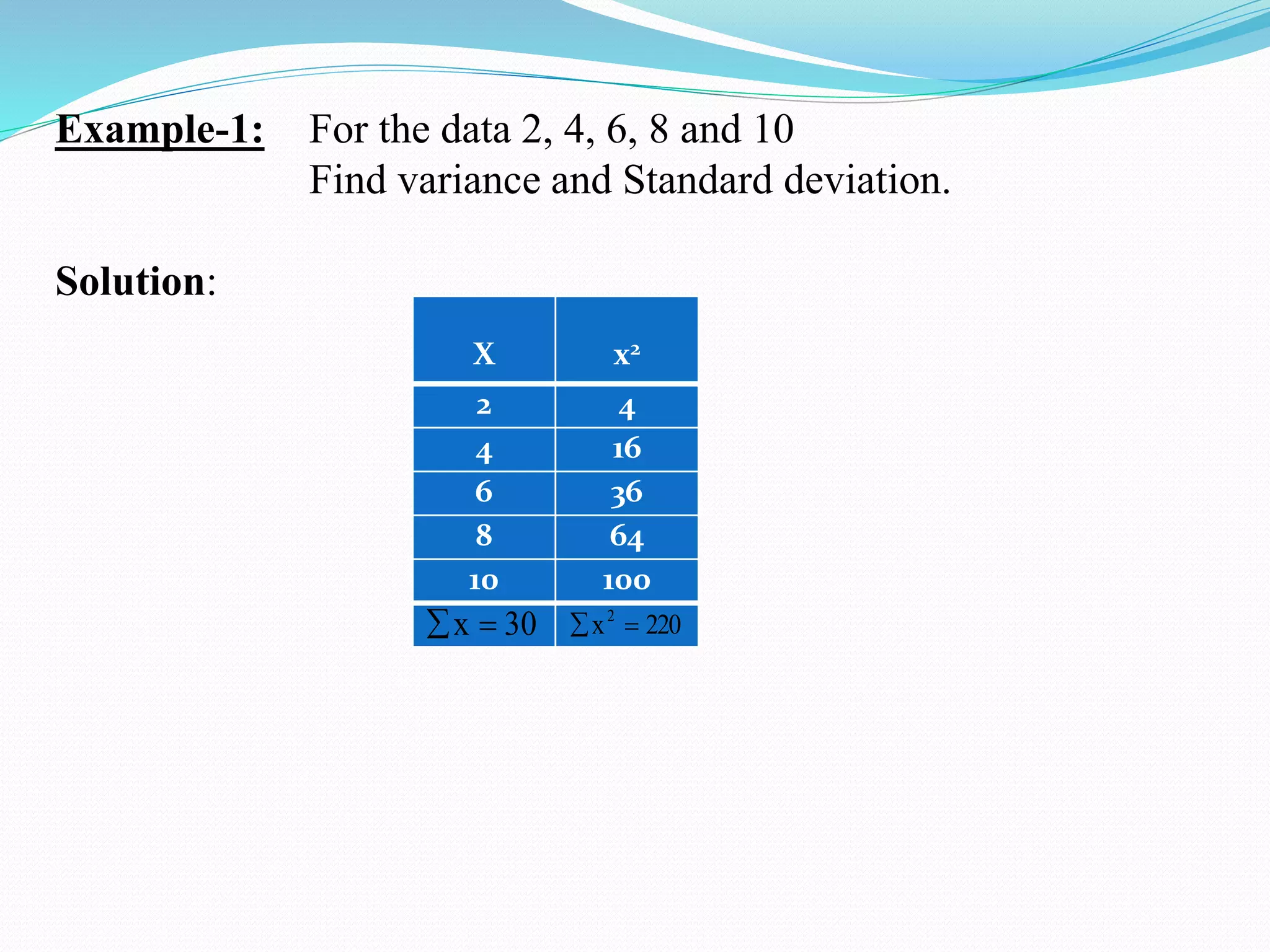 Example-1: For the data 2, 4, 6, 8 and 10
Find variance and Standard deviation.

Solution:

| X | $x^2$ |
|---|---|
| 2 | 4 |
| 4 | 16 |
| 6 | 36 |
| 8 | 64 |
| 10 | 100 |
| $\sum x = 30$ | $\sum x^2 = 220$ |